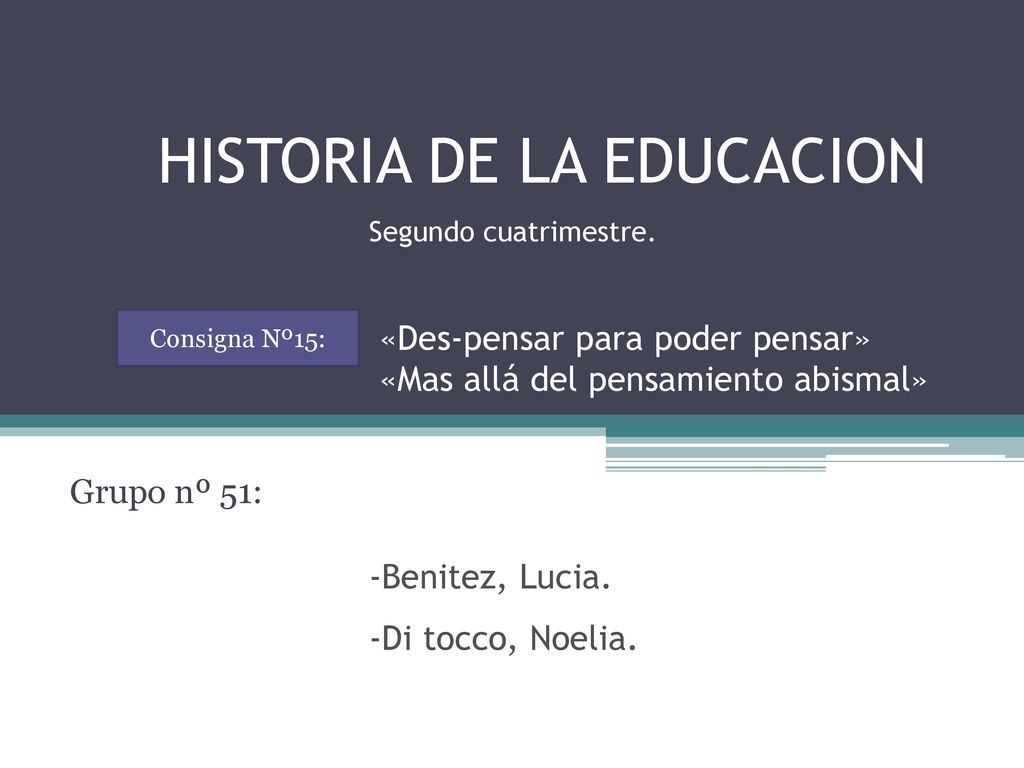 HISTORIA DE LA EDUCACION

Segundo cuatrimestre.

Consigna Nº15:

«Des-pensar para poder pensar»
«Mas allá del pensamiento abismal»

Grupo nº 51:

-Benitez, Lucia.

-Di tocco, Noelia.